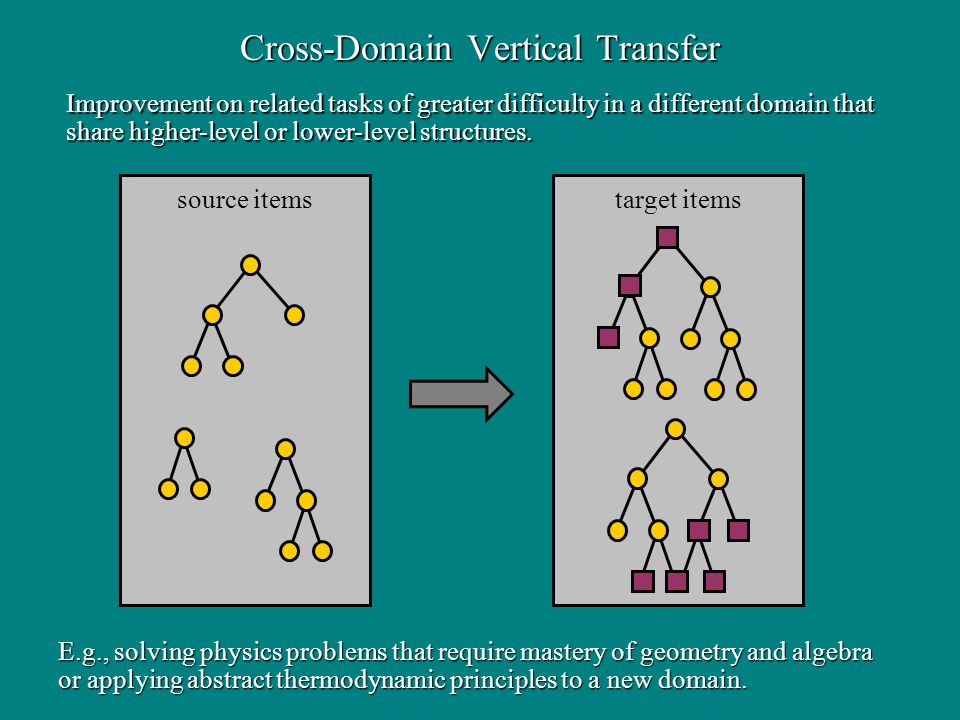 Cross-Domain Vertical Transfer

Improvement on related tasks of greater difficulty in a different domain that share higher-level or lower-level structures.

source items

target items

E.g., solving physics problems that require mastery of geometry and algebra or applying abstract thermodynamic principles to a new domain.